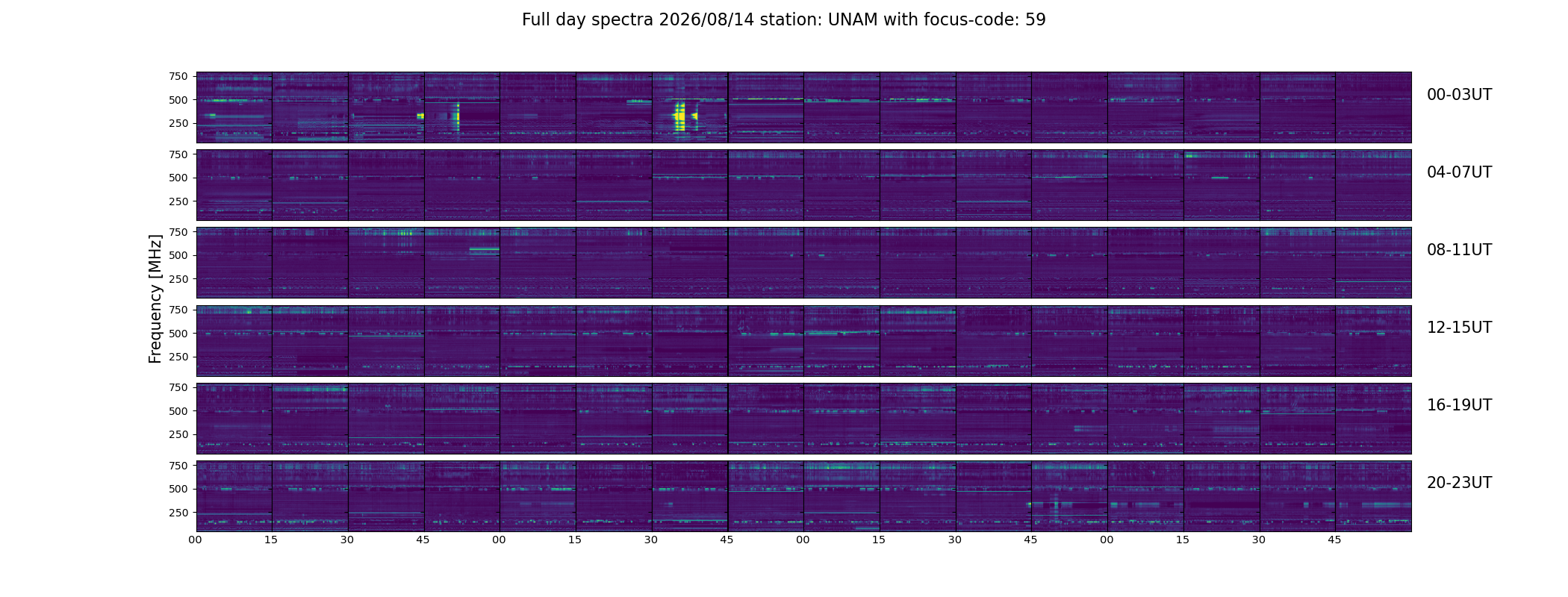 Full day spectra 2026/08/14 station: UNAM with focus-code: 59

Frequency [MHz]

750
500
250

00-03UT

750
500
250

04-07UT

750
500
250

08-11UT

750
500
250

12-15UT

750
500
250

16-19UT

750
500
250

20-23UT

00 15 30 45 00 15 30 45 00 15 30 45 00 15 30 45